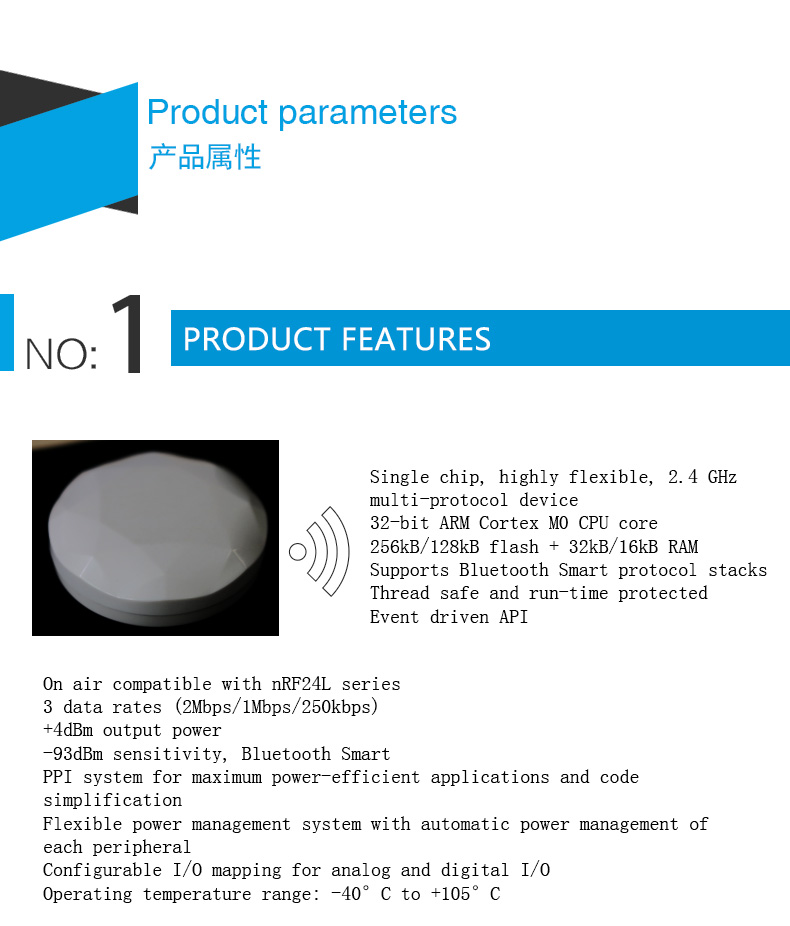 Product parameters
产品属性

NO: 1

PRODUCT FEATURES

Single chip, highly flexible, 2.4 GHz multi-protocol device
32-bit ARM Cortex M0 CPU core
256kB/128kB flash + 32kB/16kB RAM
Supports Bluetooth Smart protocol stacks
Thread safe and run-time protected
Event driven API

On air compatible with nRF24L series
3 data rates (2Mbps/1Mbps/250kbps)
+4dBm output power
-93dBm sensitivity, Bluetooth Smart
PPI system for maximum power-efficient applications and code simplification
Flexible power management system with automatic power management of each peripheral
Configurable I/O mapping for analog and digital I/O
Operating temperature range: -40° C to +105° C